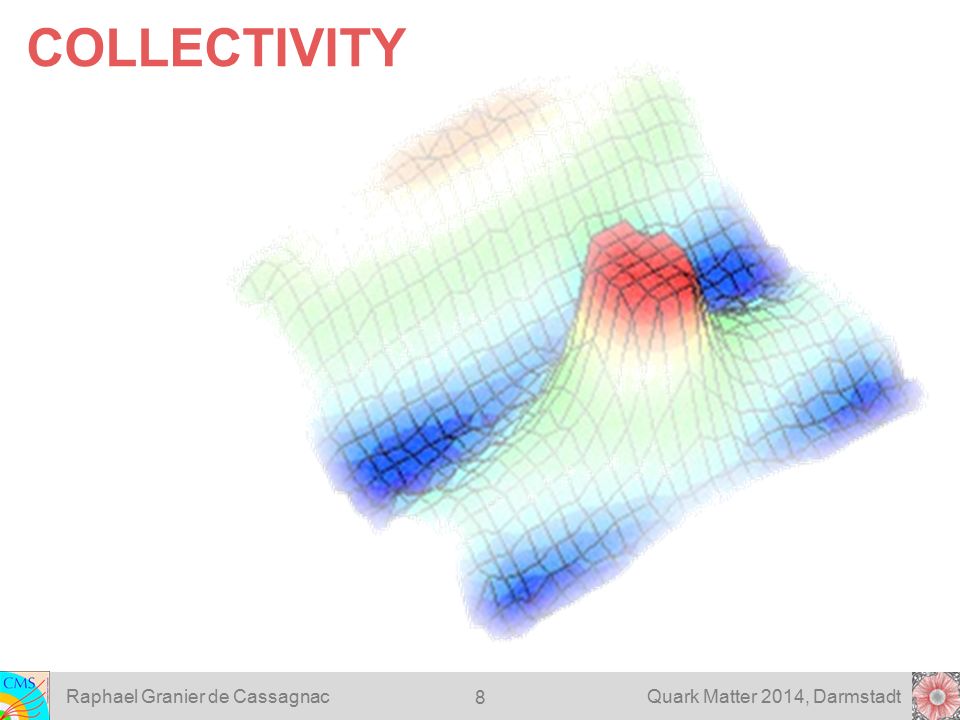 COLLECTIVITY

CMS

Raphael Granier de Cassagnac

8

Quark Matter 2014, Darmstadt